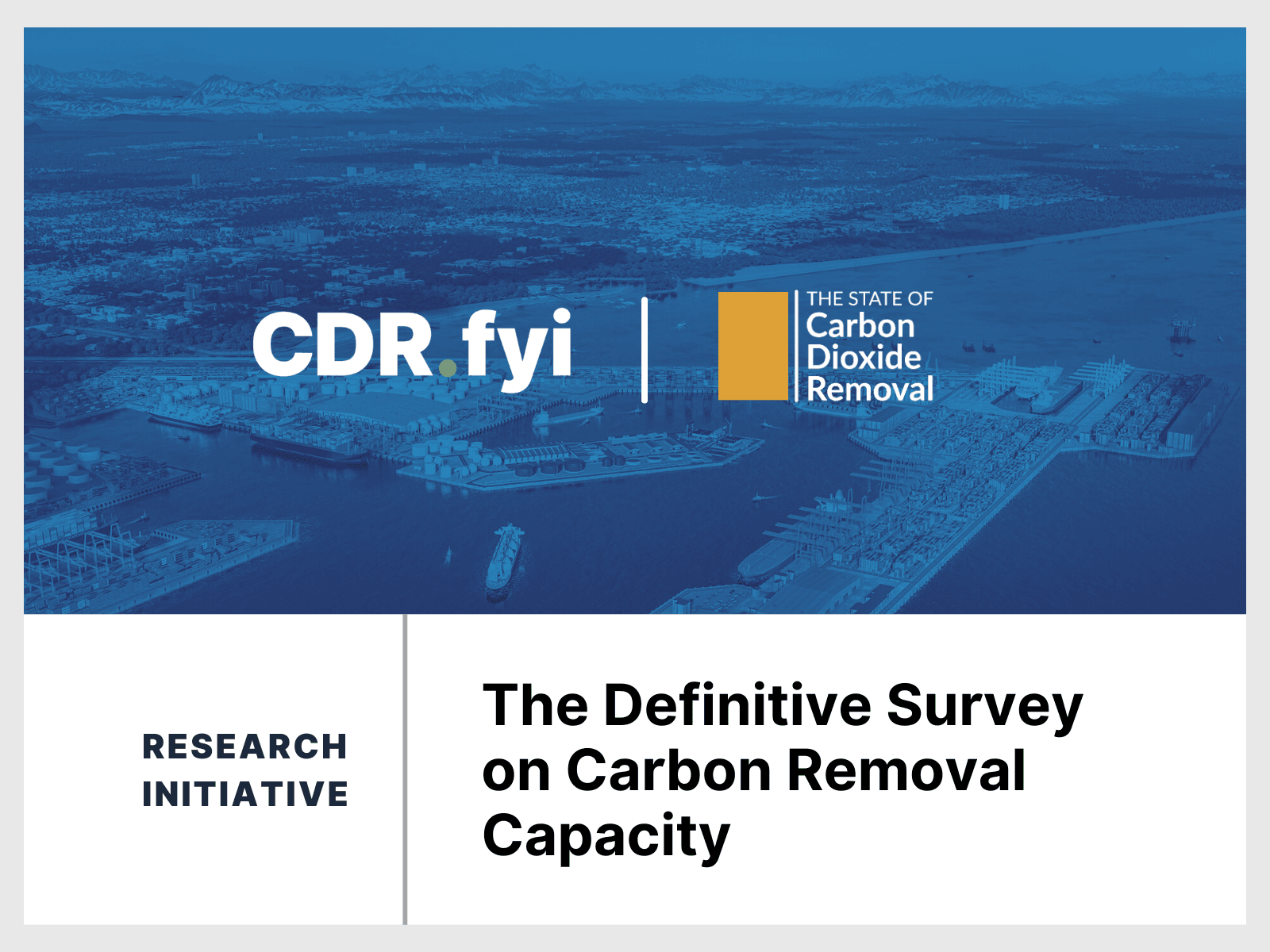 CDR.fyi

THE STATE OF
Carbon
Dioxide
Removal

RESEARCH INITIATIVE

The Definitive Survey on Carbon Removal Capacity